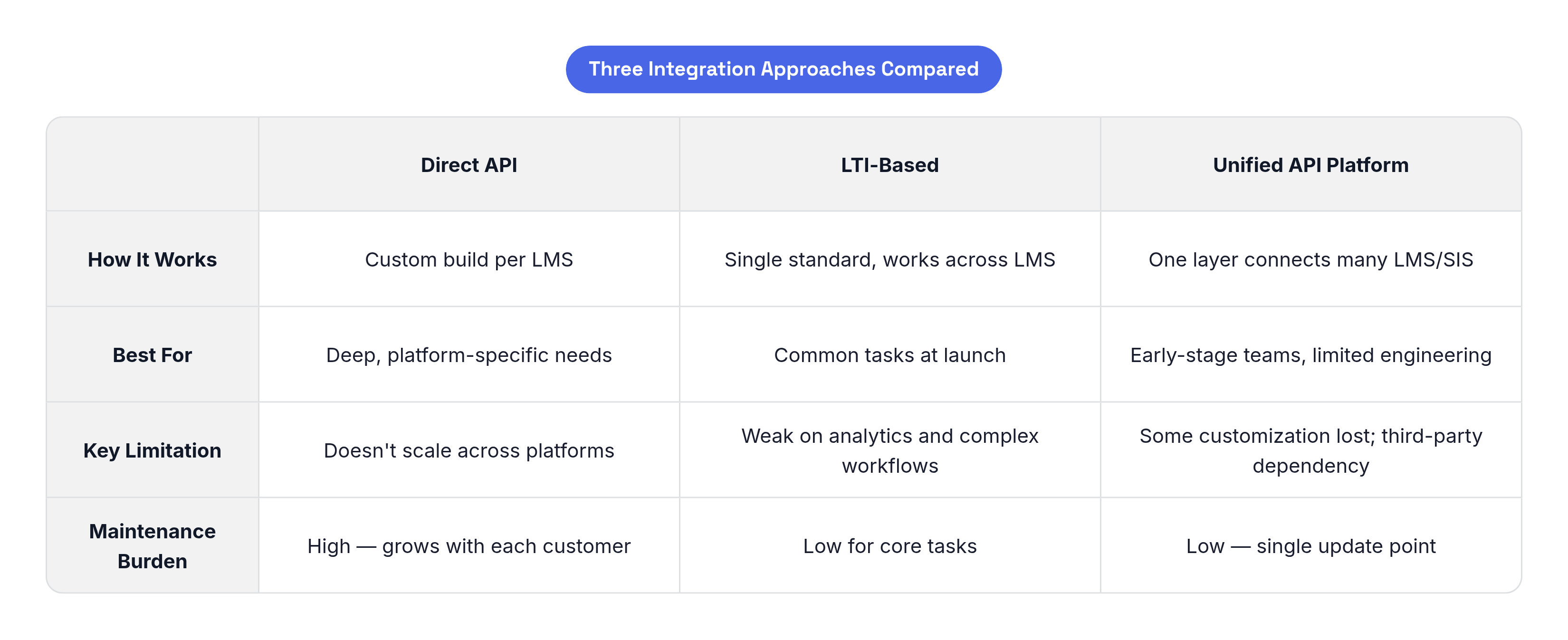 Three Integration Approaches Compared

| | Direct API | LTI-Based | Unified API Platform |
|---|---|---|---|
| How It Works | Custom build per LMS | Single standard, works across LMS | One layer connects many LMS/SIS |
| Best For | Deep, platform-specific needs | Common tasks at launch | Early-stage teams, limited engineering |
| Key Limitation | Doesn't scale across platforms | Weak on analytics and complex workflows | Some customization lost; third-party dependency |
| Maintenance Burden | High — grows with each customer | Low for core tasks | Low — single update point |